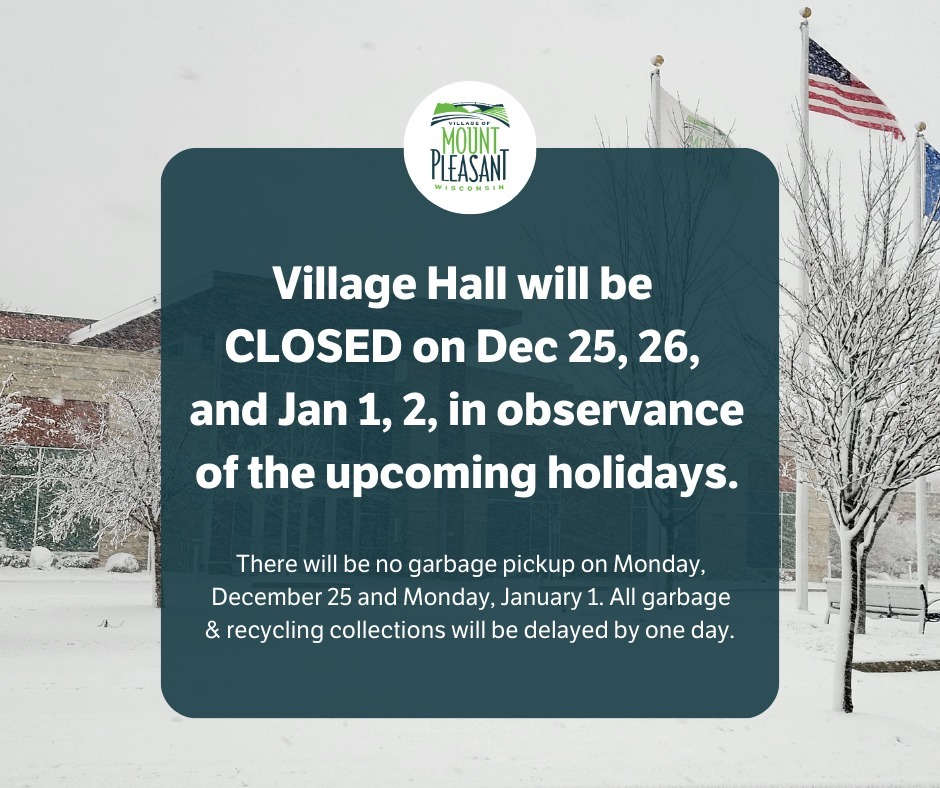 VILLAGE OF
MOUNT PLEASANT
WISCONSIN

Village Hall will be CLOSED on Dec 25, 26, and Jan 1, 2, in observance of the upcoming holidays.

There will be no garbage pickup on Monday, December 25 and Monday, January 1. All garbage & recycling collections will be delayed by one day.